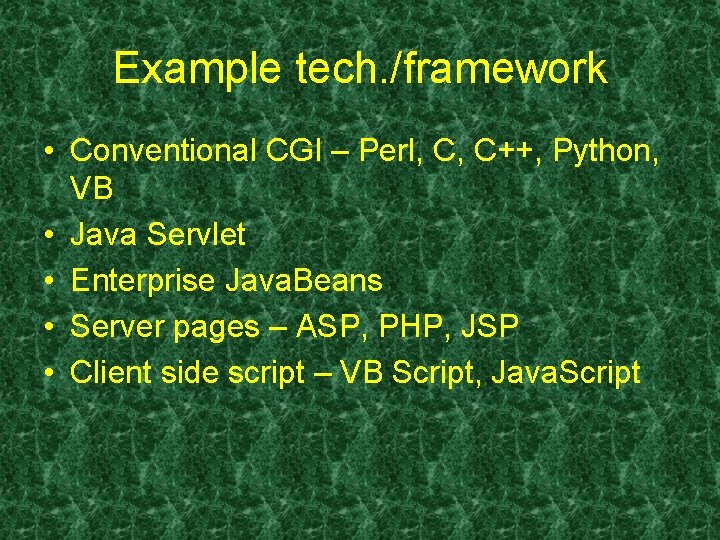 Example tech./framework

• Conventional CGI – Perl, C, C++, Python, VB
• Java Servlet
• Enterprise JavaBeans
• Server pages – ASP, PHP, JSP
• Client side script – VB Script, JavaScript